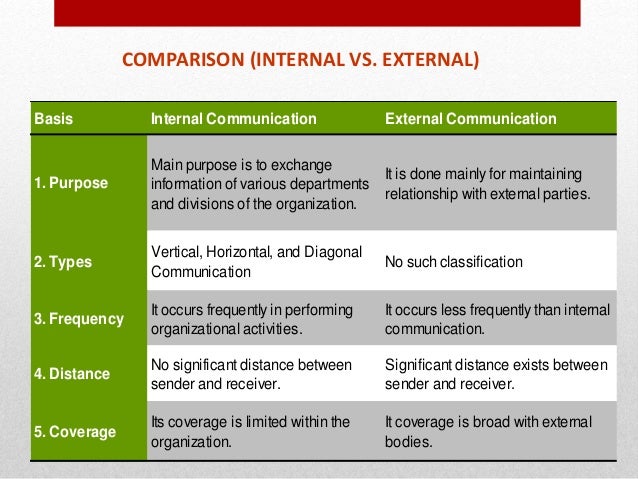 COMPARISON (INTERNAL VS. EXTERNAL)

| Basis | Internal Communication | External Communication |
|---|---|---|
| 1. Purpose | Main purpose is to exchange information of various departments and divisions of the organization. | It is done mainly for maintaining relationship with external parties. |
| 2. Types | Vertical, Horizontal, and Diagonal Communication | No such classification |
| 3. Frequency | It occurs frequently in performing organizational activities. | It occurs less frequently than internal communication. |
| 4. Distance | No significant distance between sender and receiver. | Significant distance exists between sender and receiver. |
| 5. Coverage | Its coverage is limited within the organization. | It coverage is broad with external bodies. |